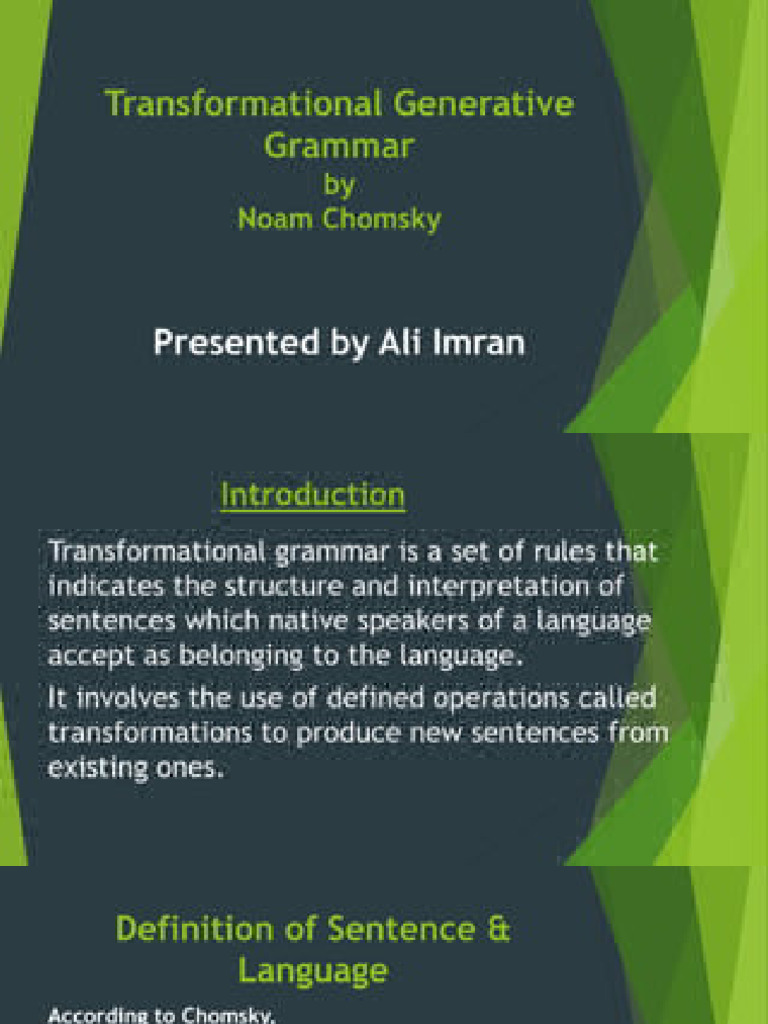 Transformational Generative Grammar
by
Noam Chomsky

Presented by Ali Imran

Introduction

Transformational grammar is a set of rules that indicates the structure and interpretation of sentences which native speakers of a language accept as belonging to the language.

It involves the use of defined operations called transformations to produce new sentences from existing ones.

Definition of Sentence & Language

According to Chomsky,